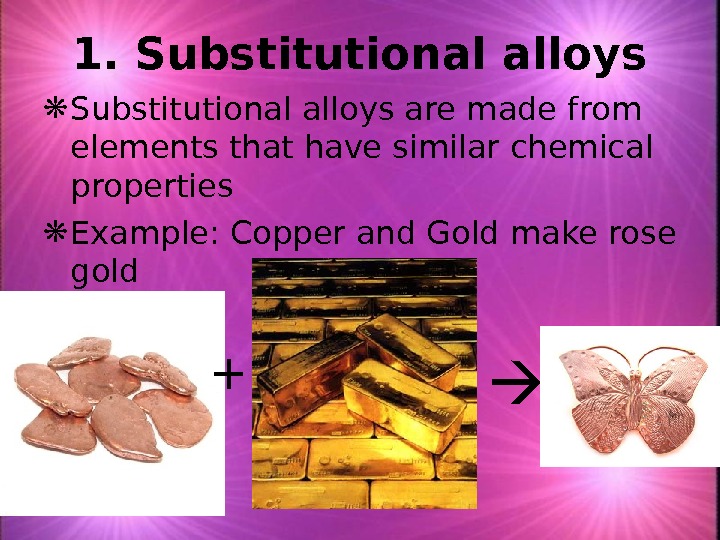 1. Substitutional alloys

❋Substitutional alloys are made from elements that have similar chemical properties

❋Example: Copper and Gold make rose gold

+ →